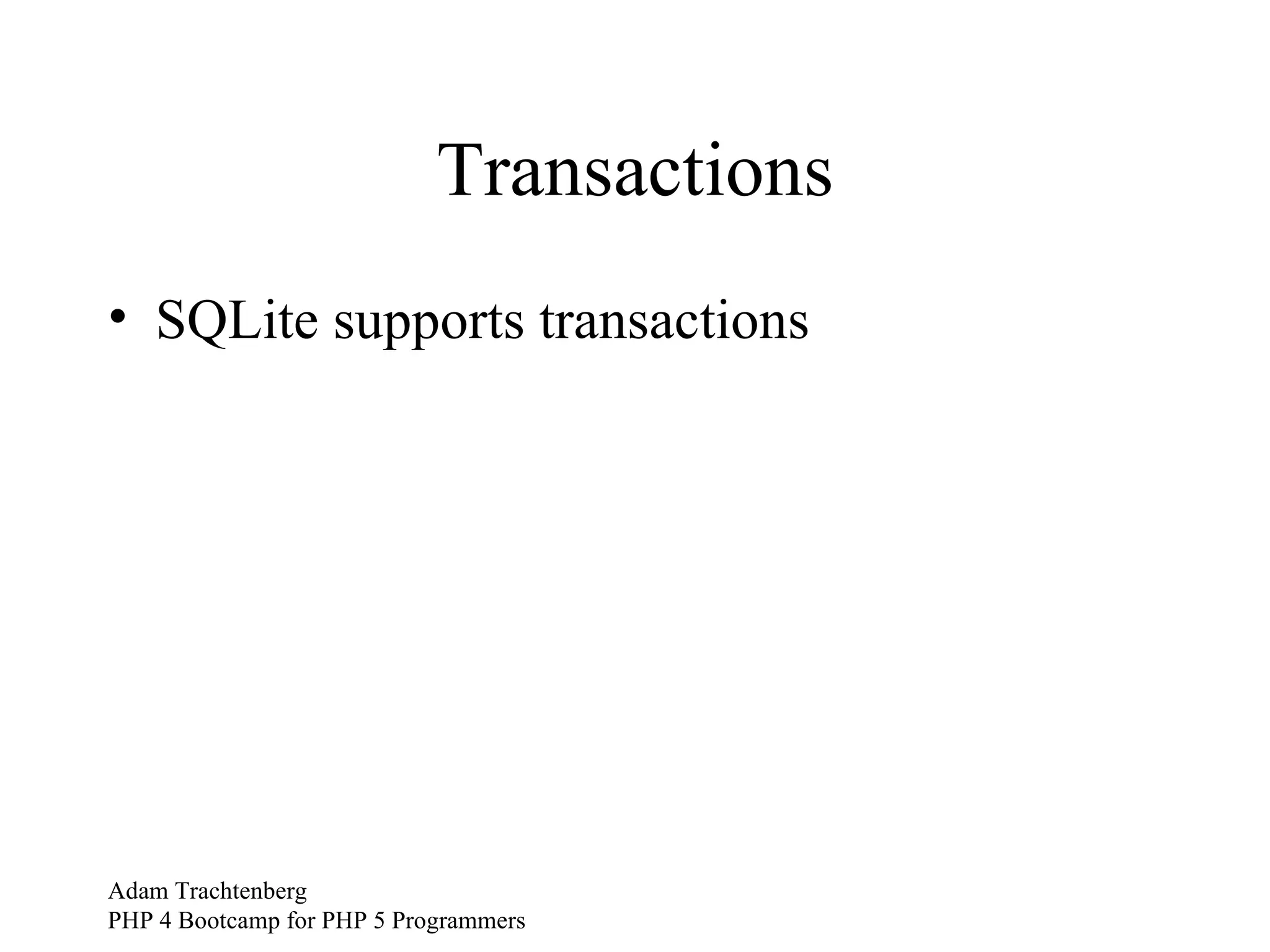 Transactions

• SQLite supports transactions

Adam Trachtenberg
PHP 4 Bootcamp for PHP 5 Programmers